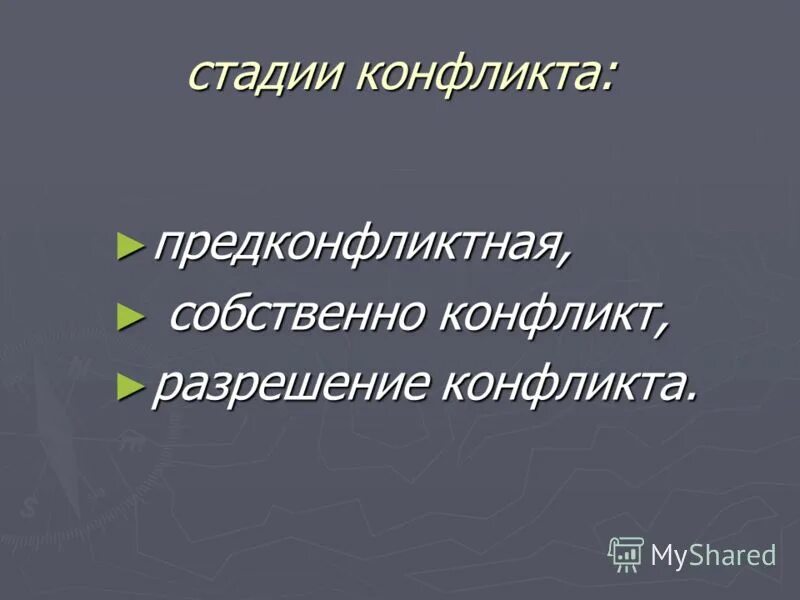 стадии конфликта:

► предконфликтная,
► собственно конфликт,
► разрешение конфликта.

MyShared